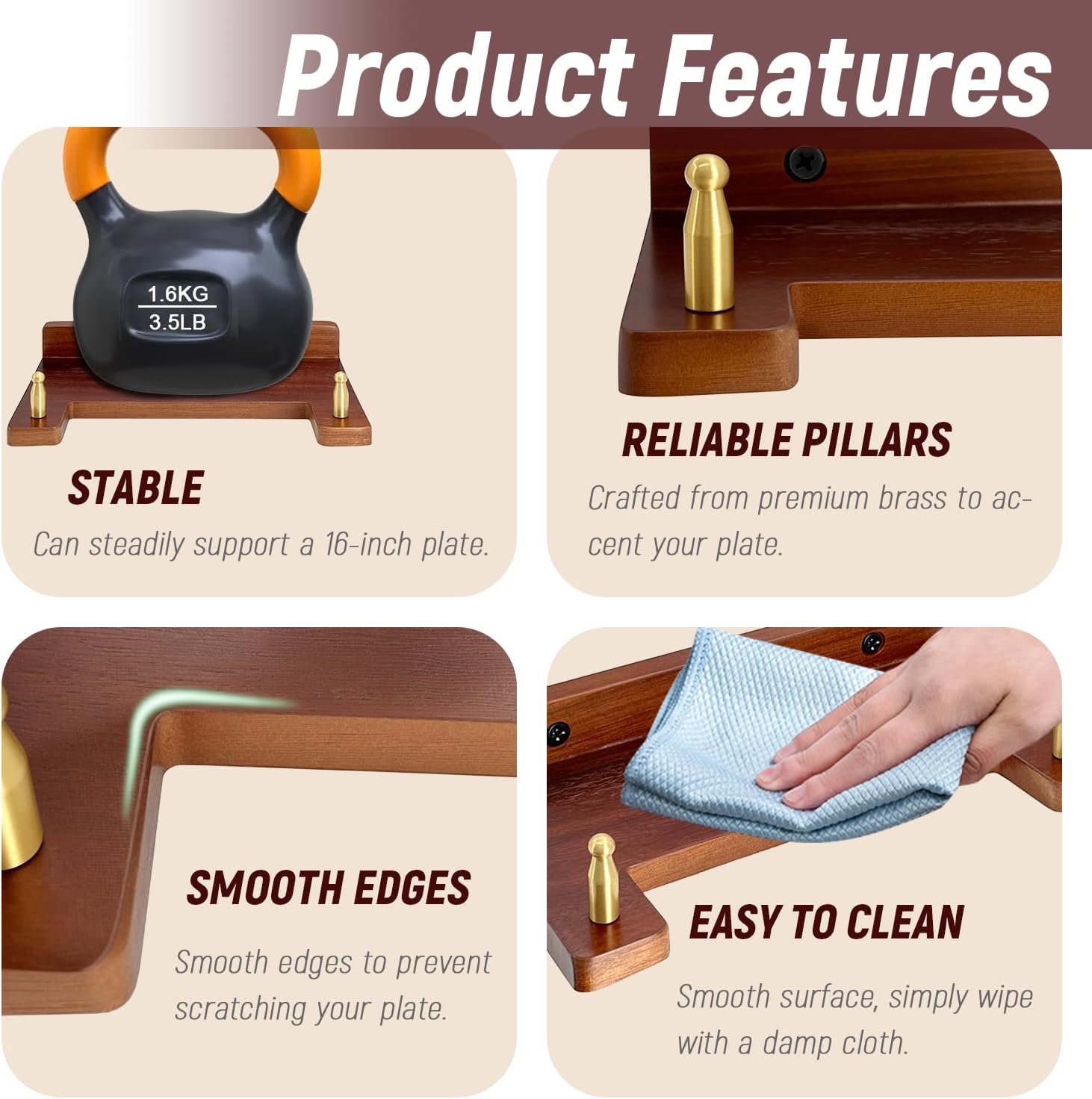 Product Features

1.6KG
3.5LB

STABLE

Can steadily support a 16-inch plate.

RELIABLE PILLARS

Crafted from premium brass to accent your plate.

SMOOTH EDGES

Smooth edges to prevent scratching your plate.

EASY TO CLEAN

Smooth surface, simply wipe with a damp cloth.